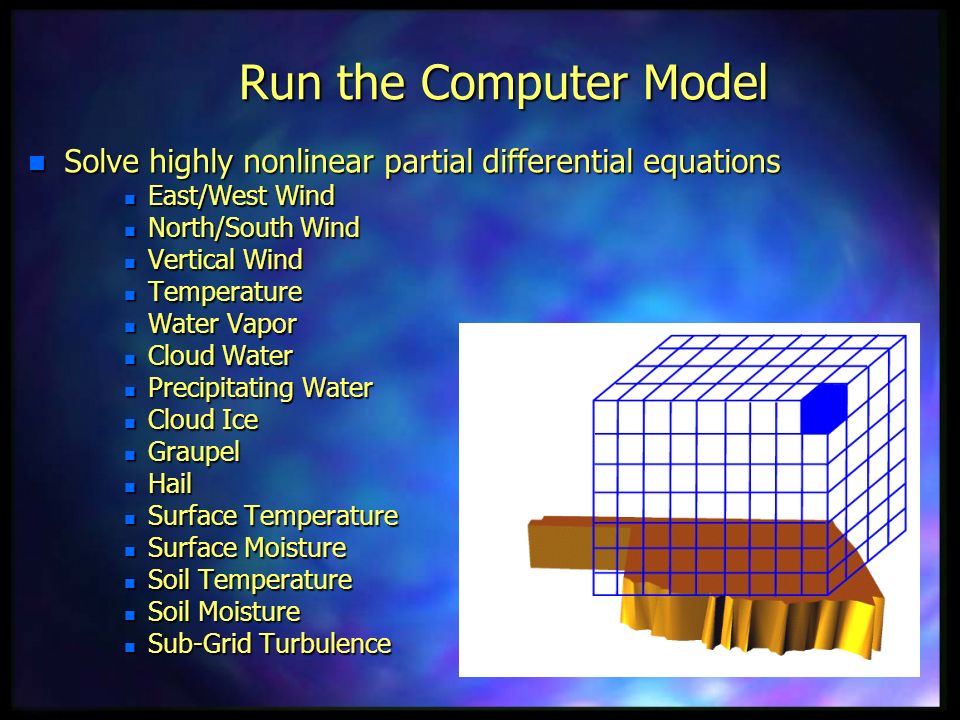 Run the Computer Model

- Solve highly nonlinear partial differential equations
  - East/West Wind
  - North/South Wind
  - Vertical Wind
  - Temperature
  - Water Vapor
  - Cloud Water
  - Precipitating Water
  - Cloud Ice
  - Graupel
  - Hail
  - Surface Temperature
  - Surface Moisture
  - Soil Temperature
  - Soil Moisture
  - Sub-Grid Turbulence